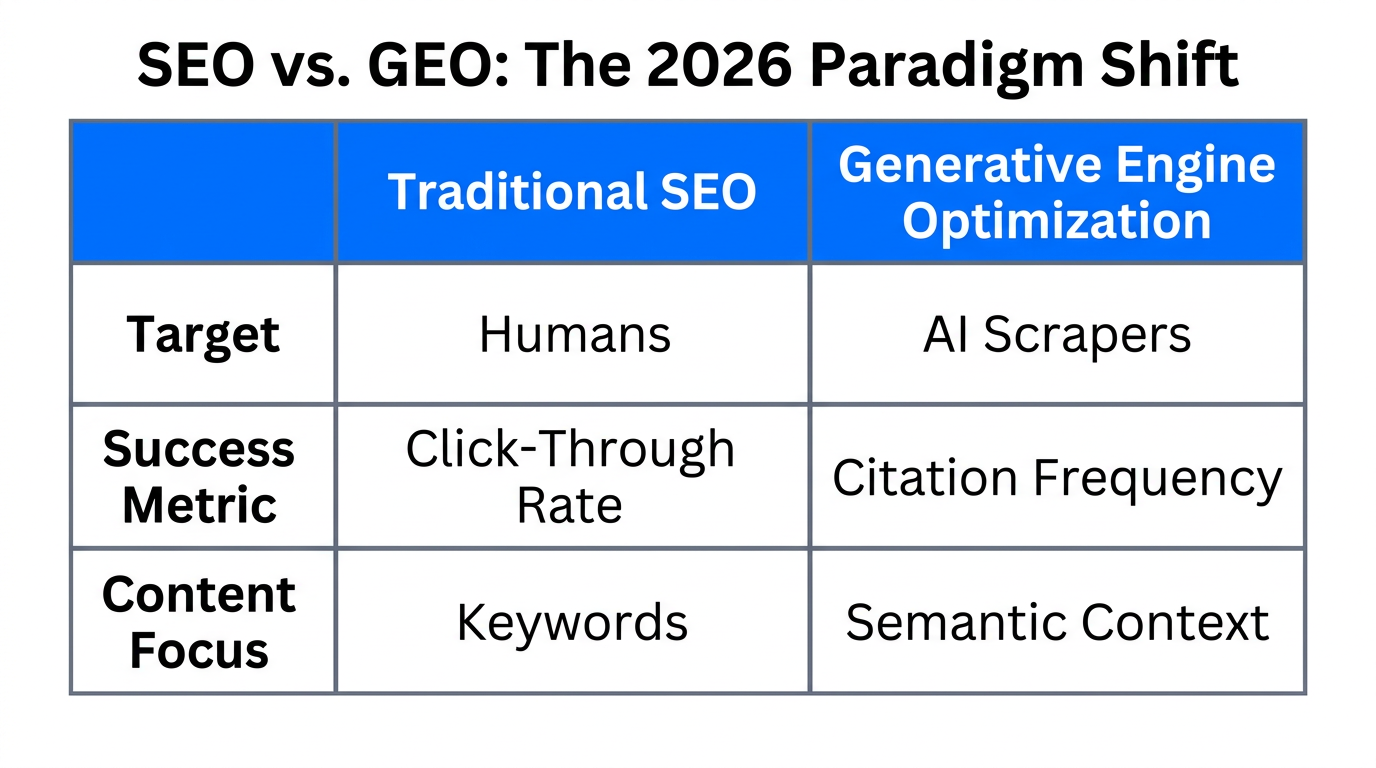 SEO vs. GEO: The 2026 Paradigm Shift

| | Traditional SEO | Generative Engine Optimization |
|---|---|---|
| Target | Humans | AI Scrapers |
| Success Metric | Click-Through Rate | Citation Frequency |
| Content Focus | Keywords | Semantic Context |